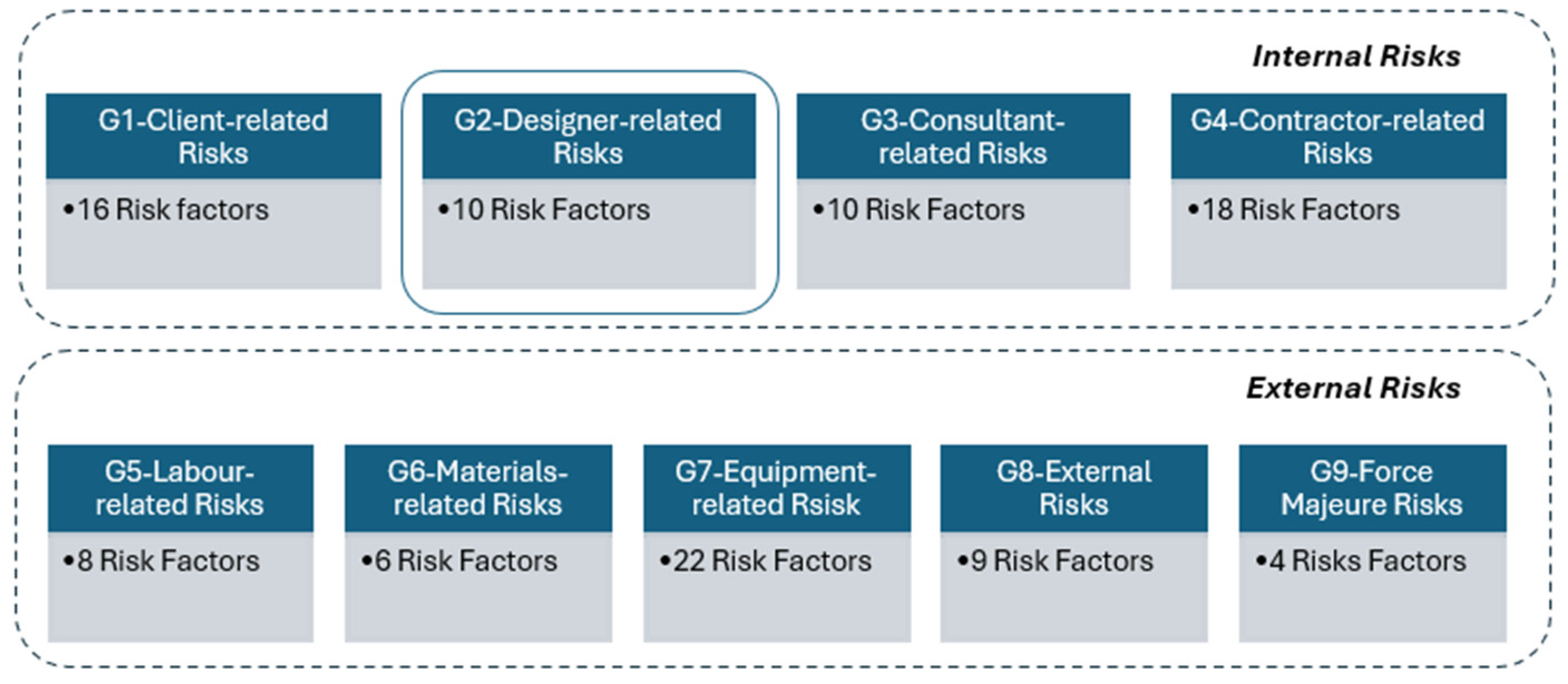 Internal Risks

G1-Client-related Risks
•16 Risk factors

G2-Designer-related Risks
•10 Risk Factors

G3-Consultant-related Risks
•10 Risk Factors

G4-Contractor-related Risks
•18 Risk Factors

External Risks

G5-Labour-related Risks
•8 Risk Factors

G6-Materials-related Risks
•6 Risk Factors

G7-Equipment-related Rsisk
•22 Risk Factors

G8-External Risks
•9 Risk Factors

G9-Force Majeure Risks
•4 Risks Factors